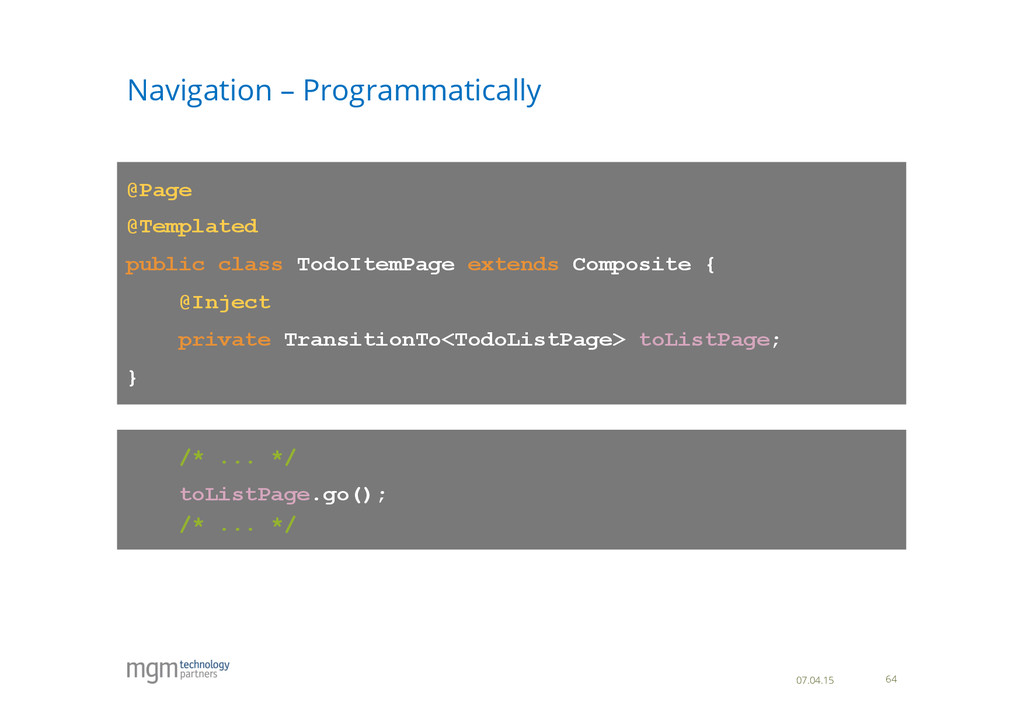 Navigation – Programmatically

@Page
@Templated
public class TodoItemPage extends Composite {
    @Inject
    private TransitionTo<TodoListPage> toListPage;
}

    /* ... */
    toListPage.go();
    /* ... */

mgm technology partners

07.04.15

64